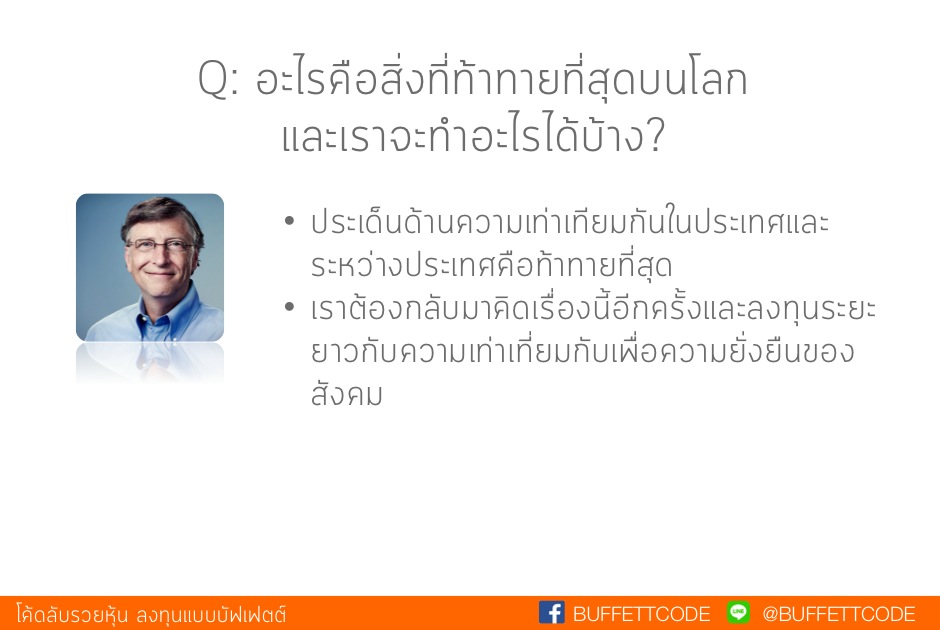 Q: อะไรคือสิ่งที่ท้าทายที่สุดบนโลก และเราจะทำอะไรได้บ้าง?

• ประเด็นด้านความเท่าเทียมกันในประเทศและระหว่างประเทศคือท้าทายที่สุด
• เราต้องกลับมาคิดเรื่องนี้อีกครั้งและลงทุนระยะยาวกับความเท่าเทียมกับเพื่อความยั่งยืนของสังคม

โค้ดลับรวยหุ้น ลงทุนแบบบัฟเฟตต์ BUFFETTCODE @BUFFETTCODE